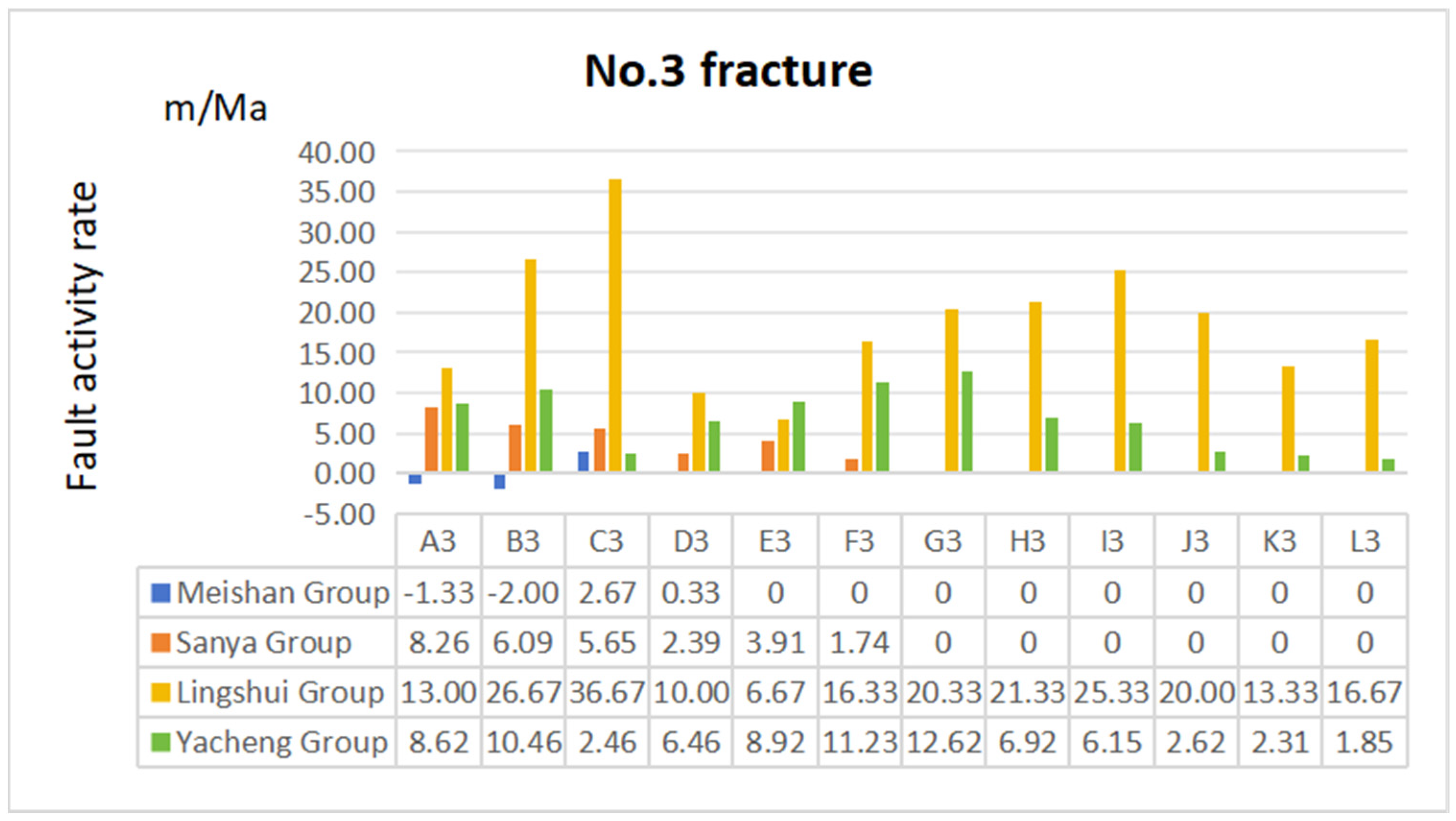 No.3 fracture

m/Ma

Fault activity rate

40.00
35.00
30.00
25.00
20.00
15.00
10.00
5.00
0.00
-5.00

| | A3 | B3 | C3 | D3 | E3 | F3 | G3 | H3 | I3 | J3 | K3 | L3 |
|---|---|---|---|---|---|---|---|---|---|---|---|---|
| Meishan Group | -1.33 | -2.00 | 2.67 | 0.33 | 0 | 0 | 0 | 0 | 0 | 0 | 0 | 0 |
| Sanya Group | 8.26 | 6.09 | 5.65 | 2.39 | 3.91 | 1.74 | 0 | 0 | 0 | 0 | 0 | 0 |
| Lingshui Group | 13.00 | 26.67 | 36.67 | 10.00 | 6.67 | 16.33 | 20.33 | 21.33 | 25.33 | 20.00 | 13.33 | 16.67 |
| Yacheng Group | 8.62 | 10.46 | 2.46 | 6.46 | 8.92 | 11.23 | 12.62 | 6.92 | 6.15 | 2.62 | 2.31 | 1.85 |